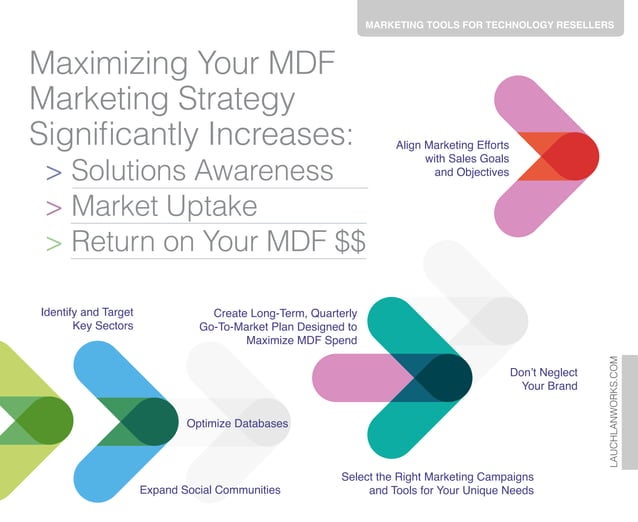 MARKETING TOOLS FOR TECHNOLOGY RESELLERS

Maximizing Your MDF Marketing Strategy Significantly Increases:
> Solutions Awareness
> Market Uptake
> Return on Your MDF $$

Align Marketing Efforts with Sales Goals and Objectives

Identify and Target Key Sectors

Create Long-Term, Quarterly Go-To-Market Plan Designed to Maximize MDF Spend

Don't Neglect Your Brand

Optimize Databases

Expand Social Communities

Select the Right Marketing Campaigns and Tools for Your Unique Needs

LAUCHLANWORKS.COM